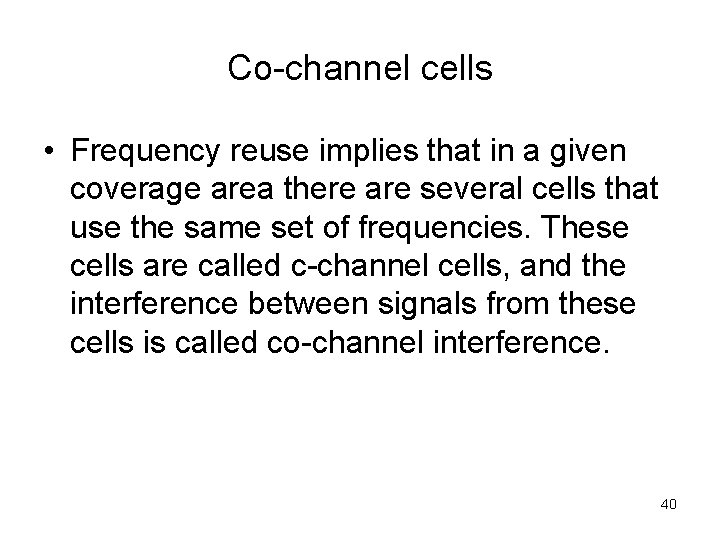 Co-channel cells

• Frequency reuse implies that in a given coverage area there are several cells that use the same set of frequencies. These cells are called c-channel cells, and the interference between signals from these cells is called co-channel interference.

40